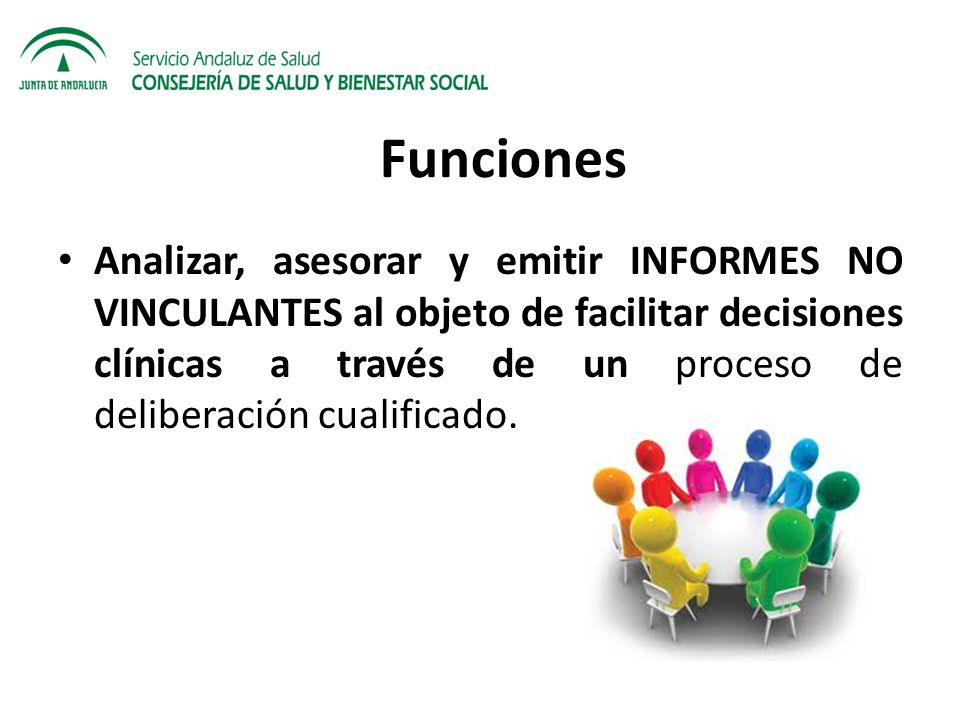 JUNTA DE ANDALUCIA
Servicio Andaluz de Salud
CONSEJERÍA DE SALUD Y BIENESTAR SOCIAL

Funciones

• Analizar, asesorar y emitir INFORMES NO VINCULANTES al objeto de facilitar decisiones clínicas a través de un proceso de deliberación cualificado.